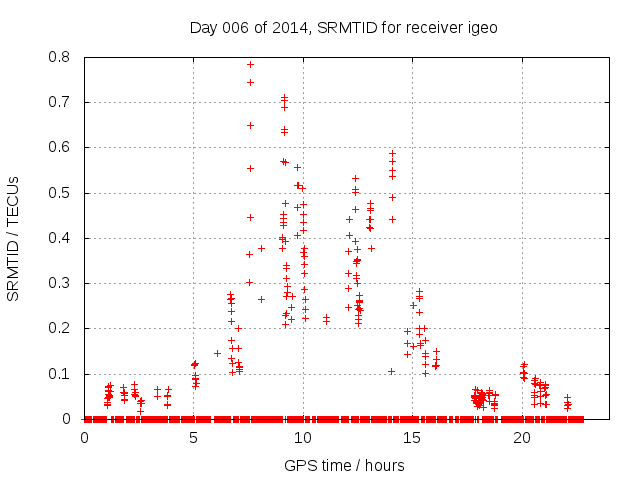 Day 006 of 2014, SRMTID for receiver igeo

SRMTID / TECUs

0.8
0.7
0.6
0.5
0.4
0.3
0.2
0.1
0

0
5
10
15
20

GPS time / hours